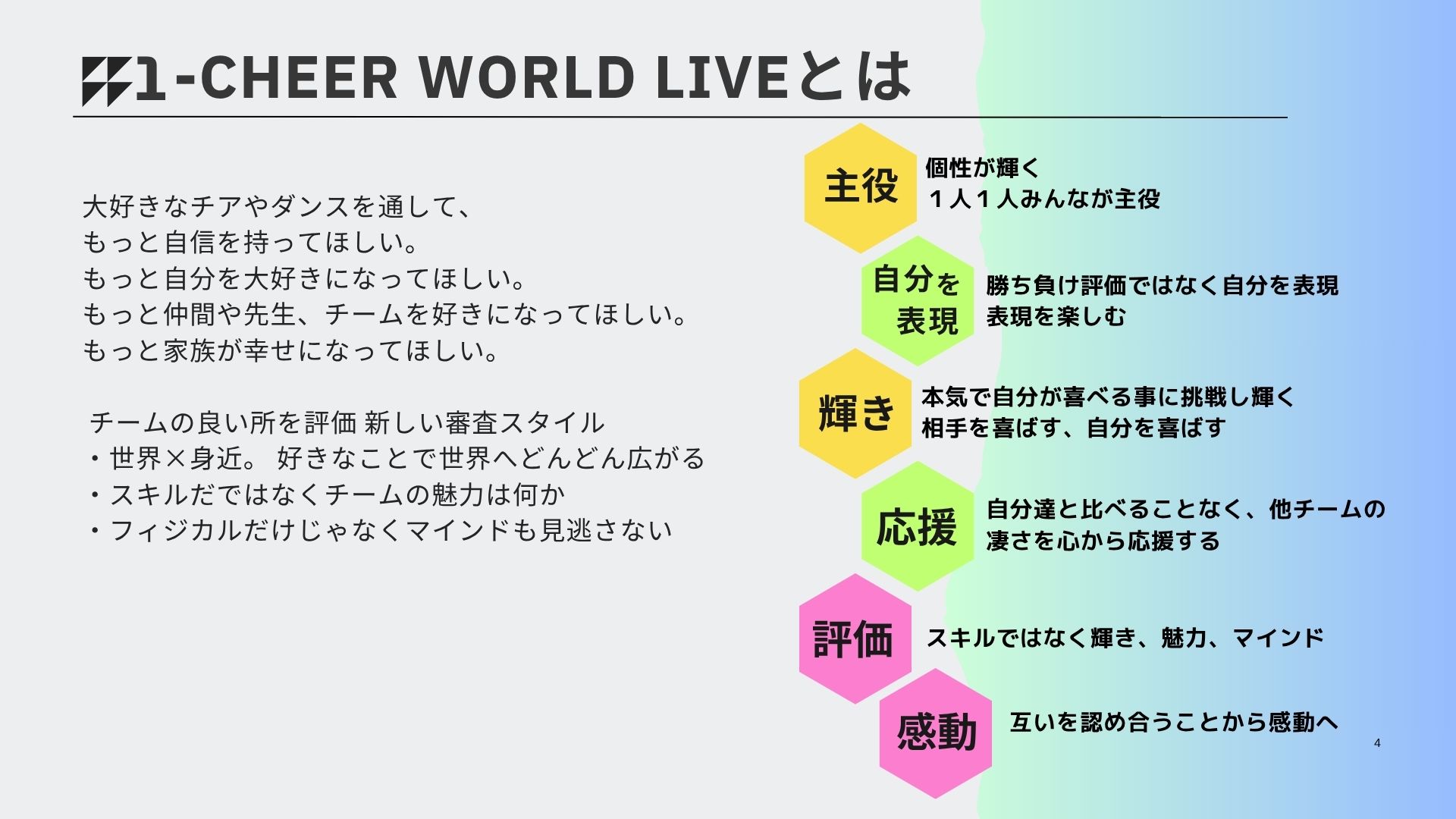 1-CHEER WORLD LIVEとは

大好きなチアやダンスを通して、
もっと自信を持ってほしい。
もっと自分を大好きになってほしい。
もっと仲間や先生、チームを好きになってほしい。
もっと家族が幸せになってほしい。

チームの良い所を評価 新しい審査スタイル
・世界×身近。 好きなことで世界へどんどん広がる
・スキルだではなくチームの魅力は何か
・フィジカルだけじゃなくマインドも見逃さない

主役
個性が輝く
1人1人みんなが主役

自分を表現
勝ち負け評価ではなく自分を表現
表現を楽しむ

輝き
本気で自分が喜べる事に挑戦し輝く
相手を喜ばす、自分を喜ばす

応援
自分達と比べることなく、他チームの凄さを心から応援する

評価
スキルではなく輝き、魅力、マインド

感動
互いを認め合うことから感動へ

4